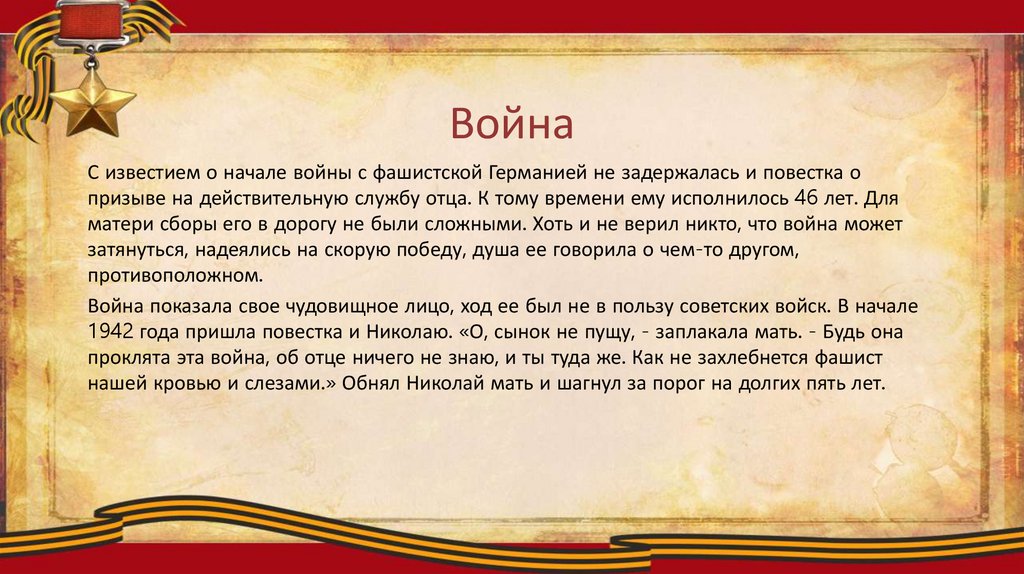 Война

С известием о начале войны с фашистской Германией не задержалась и повестка о призыве на действительную службу отца. К тому времени ему исполнилось 46 лет. Для матери сборы его в дорогу не были сложными. Хоть и не верил никто, что война может затянуться, надеялись на скорую победу, душа ее говорила о чем-то другом, противоположном.

Война показала свое чудовищное лицо, ход ее был не в пользу советских войск. В начале 1942 года пришла повестка и Николаю. «О, сынок не пущу, - заплакала мать. - Будь она проклята эта война, об отце ничего не знаю, и ты туда же. Как не захлебнется фашист нашей кровью и слезами.» Обнял Николай мать и шагнул за порог на долгих пять лет.